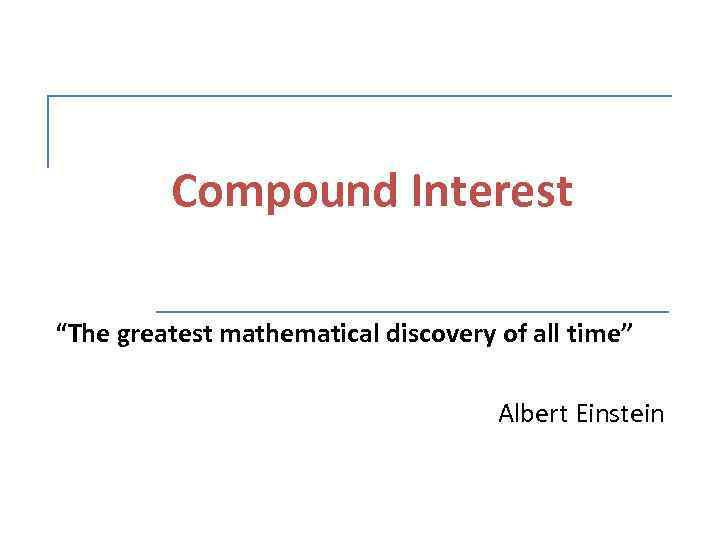 Compound Interest

“The greatest mathematical discovery of all time”

Albert Einstein